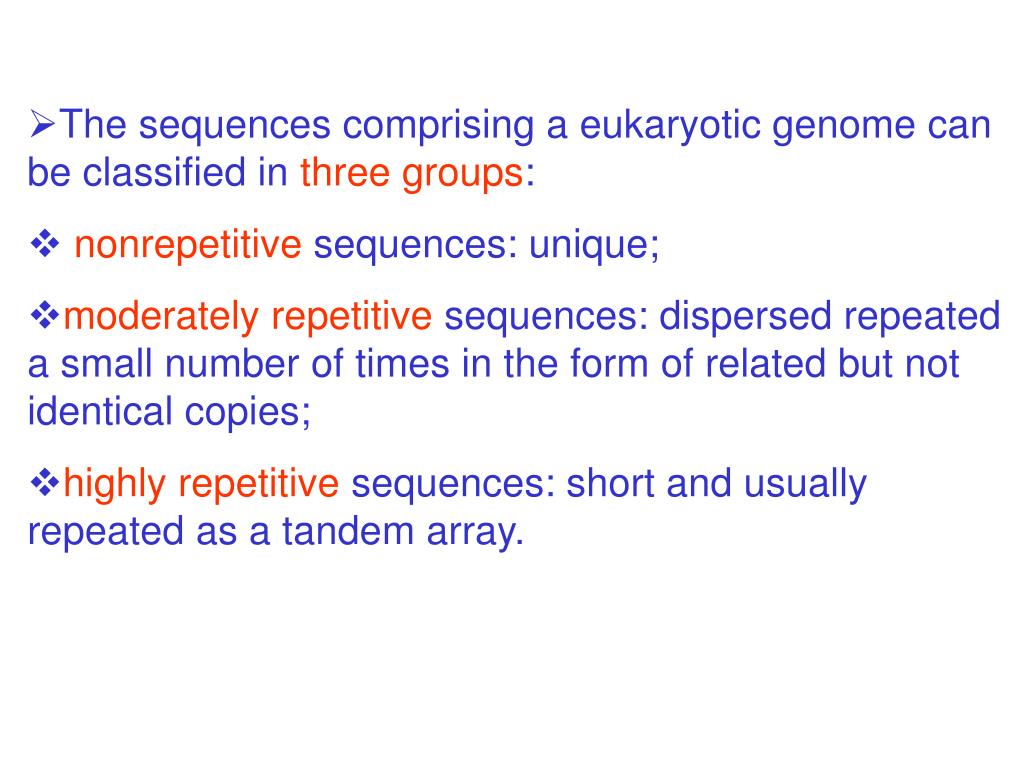 ➢The sequences comprising a eukaryotic genome can be classified in three groups:

❖ nonrepetitive sequences: unique;

❖moderately repetitive sequences: dispersed repeated a small number of times in the form of related but not identical copies;

❖highly repetitive sequences: short and usually repeated as a tandem array.